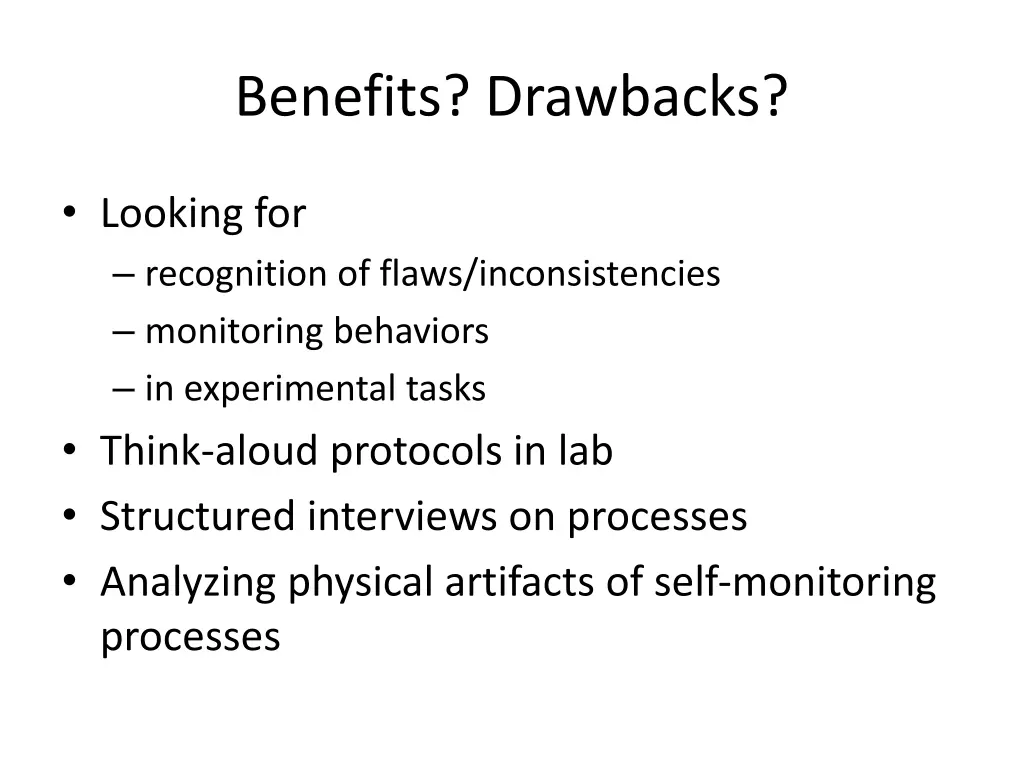 Benefits? Drawbacks?

• Looking for
– recognition of flaws/inconsistencies
– monitoring behaviors
– in experimental tasks
• Think-aloud protocols in lab
• Structured interviews on processes
• Analyzing physical artifacts of self-monitoring processes